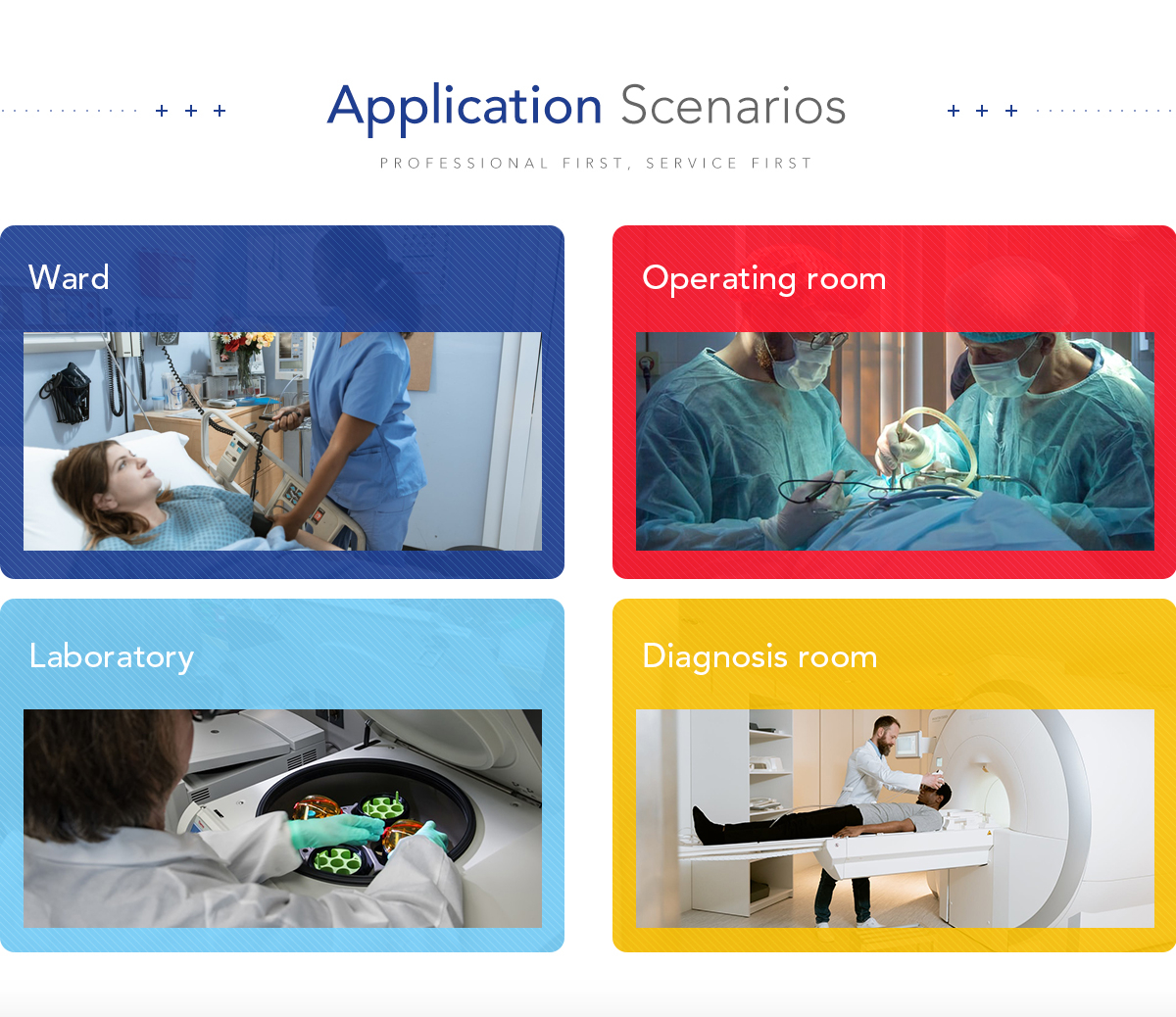 Application Scenarios

PROFESSIONAL FIRST, SERVICE FIRST

Ward

Operating room

Laboratory

Diagnosis room